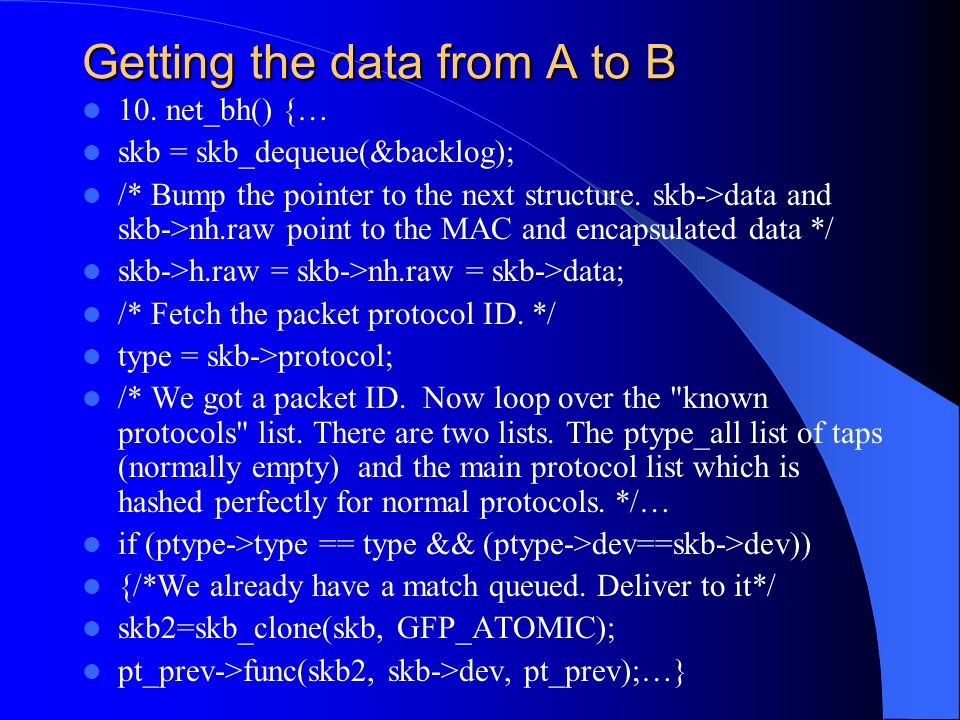 Getting the data from A to B

- 10. net_bh() {…
- skb = skb_dequeue(&backlog);
- /* Bump the pointer to the next structure. skb->data and skb->nh.raw point to the MAC and encapsulated data */
- skb->h.raw = skb->nh.raw = skb->data;
- /* Fetch the packet protocol ID. */
- type = skb->protocol;
- /* We got a packet ID. Now loop over the "known protocols" list. There are two lists. The ptype_all list of taps (normally empty) and the main protocol list which is hashed perfectly for normal protocols. */…
- if (ptype->type == type && (ptype->dev==skb->dev))
- {/*We already have a match queued. Deliver to it*/
- skb2=skb_clone(skb, GFP_ATOMIC);
- pt_prev->func(skb2, skb->dev, pt_prev);…}